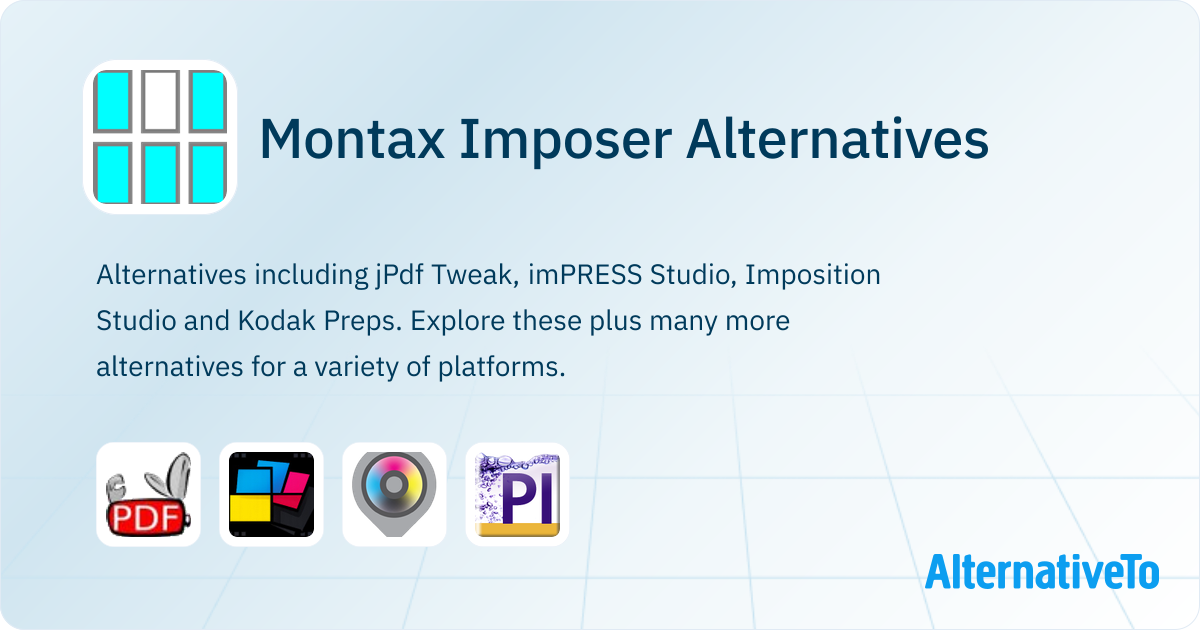 Montax Imposer Alternatives

Alternatives including jPdf Tweak, imPRESS Studio, Imposition Studio and Kodak Preps. Explore these plus many more alternatives for a variety of platforms.

PDF

PI

AlternativeTo